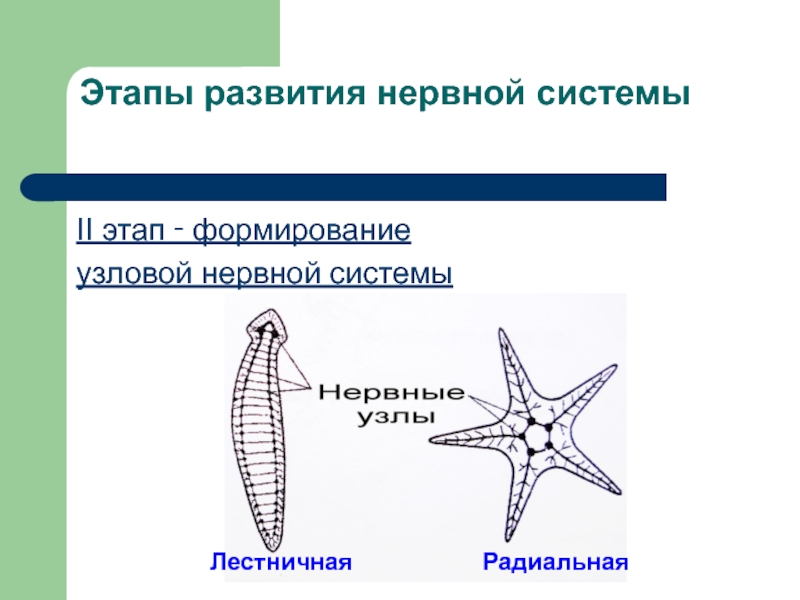 Этапы развития нервной системы

II этап - формирование узловой нервной системы

Нервные узлы

Лестничная

Радиальная